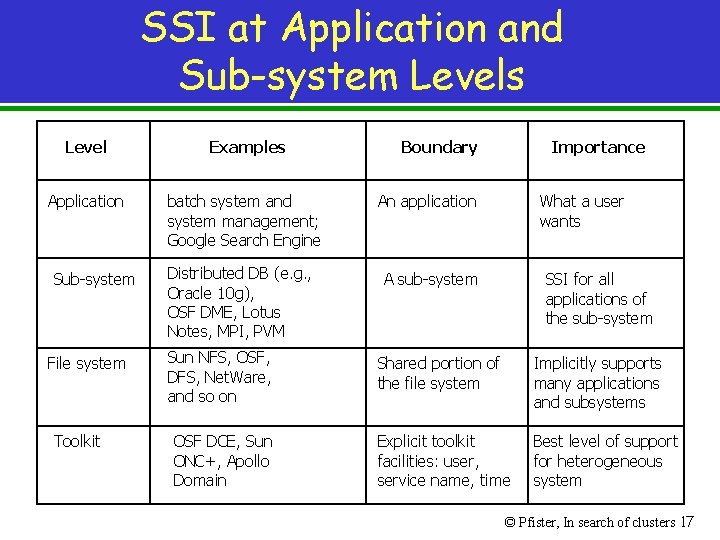 SSI at Application and Sub-system Levels

| Level | Examples | Boundary | Importance |
|---|---|---|---|
| Application | batch system and system management; Google Search Engine | An application | What a user wants |
| Sub-system | Distributed DB (e.g., Oracle 10g), OSF DME, Lotus Notes, MPI, PVM | A sub-system | SSI for all applications of the sub-system |
| File system | Sun NFS, OSF, DFS, NetWare, and so on | Shared portion of the file system | Implicitly supports many applications and subsystems |
| Toolkit | OSF DCE, Sun ONC+, Apollo Domain | Explicit toolkit facilities: user, service name, time | Best level of support for heterogeneous system |

© Pfister, In search of clusters 17